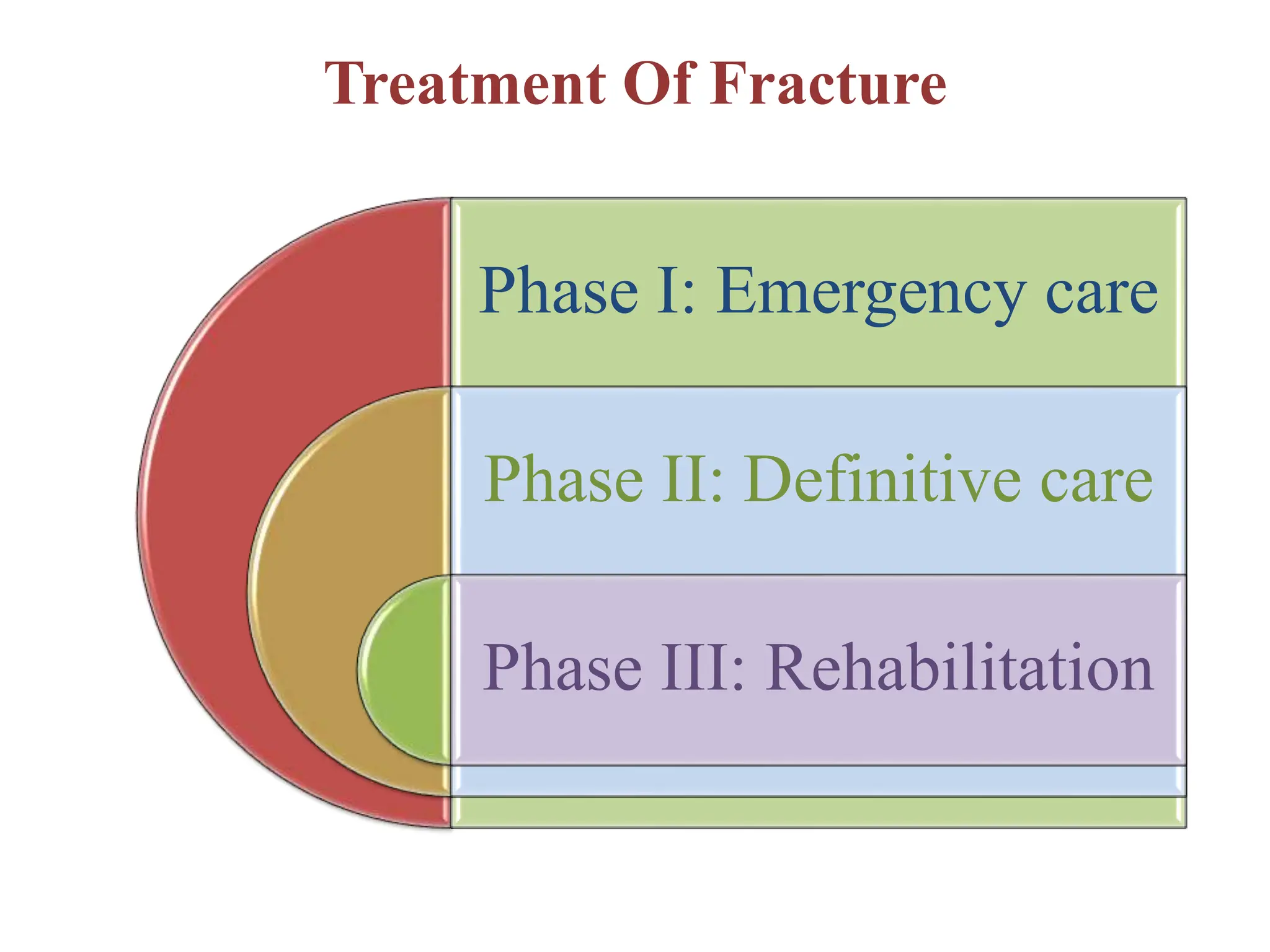 Treatment Of Fracture

Phase I: Emergency care

Phase II: Definitive care

Phase III: Rehabilitation